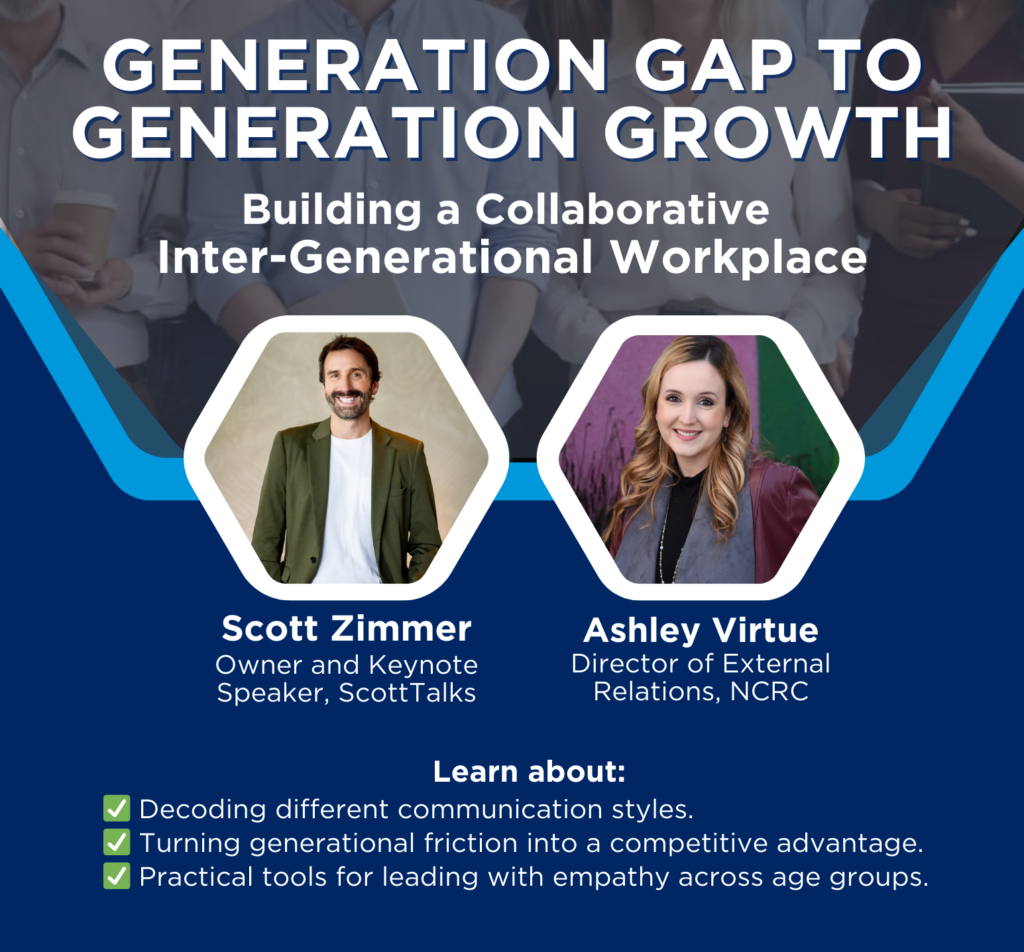 GENERATION GAP TO GENERATION GROWTH

Building a Collaborative Inter-Generational Workplace

Scott Zimmer
Owner and Keynote Speaker, ScottTalks

Ashley Virtue
Director of External Relations, NCRC

Learn about:
✅ Decoding different communication styles.
✅ Turning generational friction into a competitive advantage.
✅ Practical tools for leading with empathy across age groups.